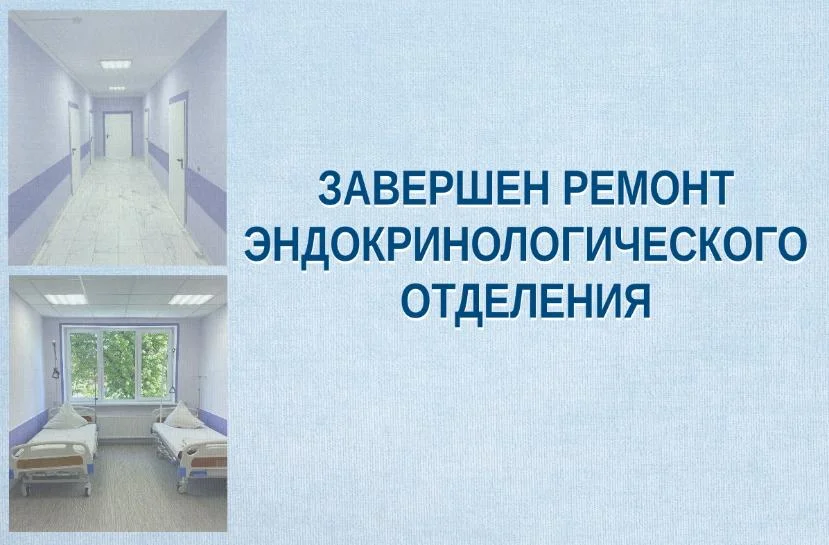 ЗАВЕРШЕН РЕМОНТ ЭНДОКРИНОЛОГИЧЕСКОГО ОТДЕЛЕНИЯ